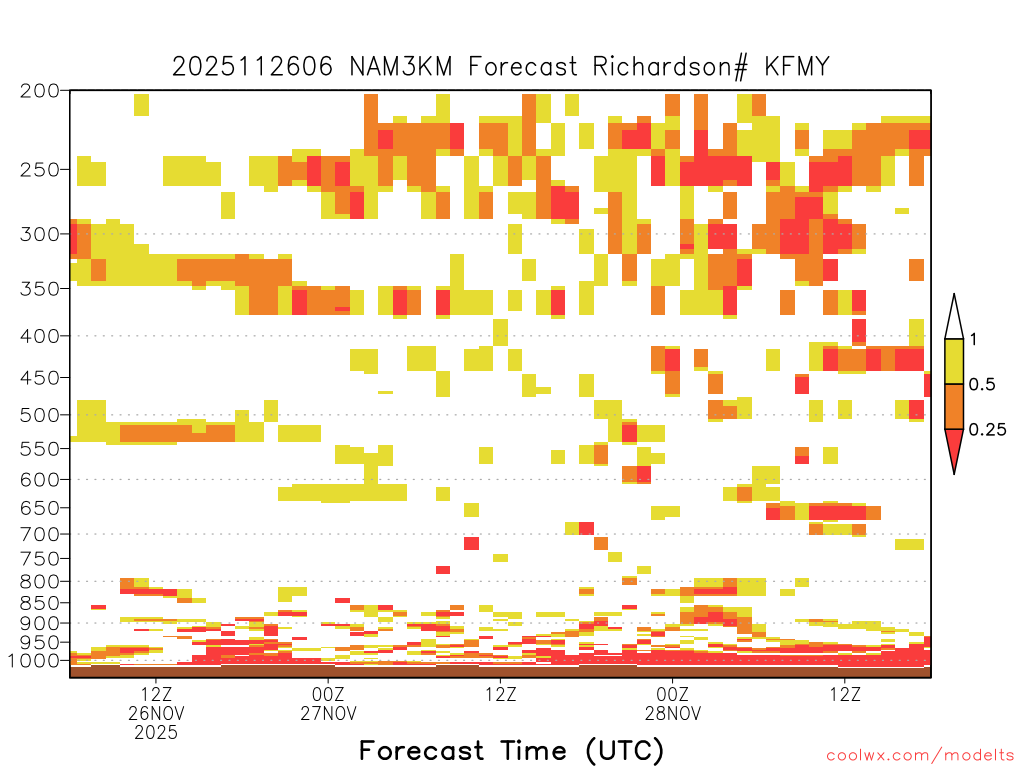 2025112606 NAM3KM Forecast Richardson# KFMY

200
250
300
350
400
450
500
550
600
650
700
750
800
850
900
950
1000

1
0.5
0.25

12Z
26NOV
2025
00Z
27NOV
12Z
00Z
28NOV
12Z

Forecast Time (UTC)

coolwx.com/modelts